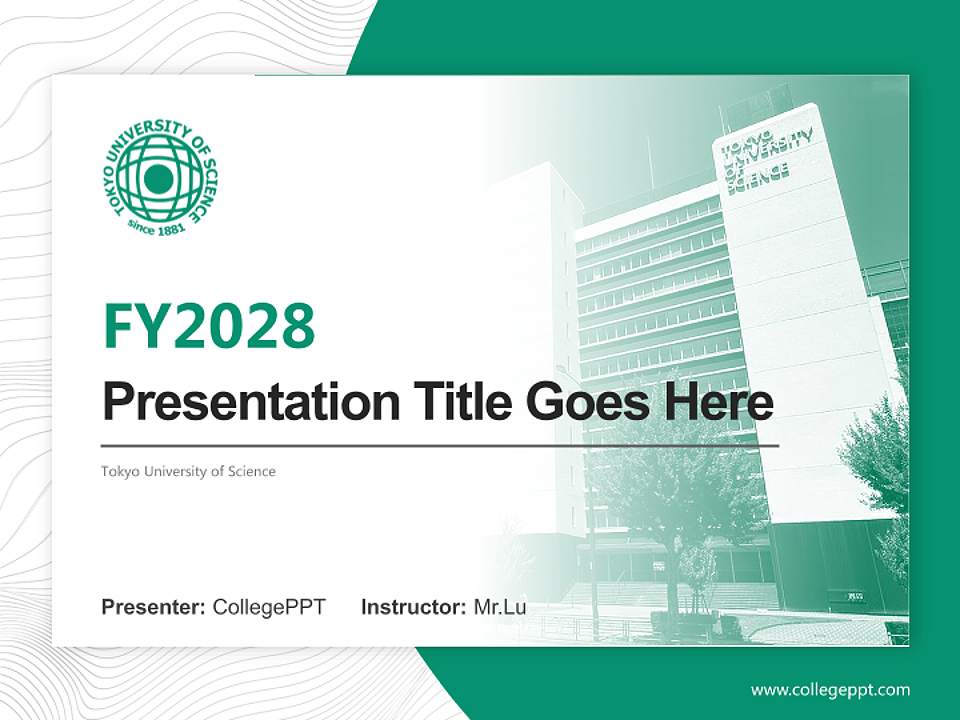 TOKYO UNIVERSITY OF SCIENCE
since 1881

TOKYO UNIVERSITY OF SCIENCE

FY2028

Presentation Title Goes Here

Tokyo University of Science

Presenter: CollegePPT Instructor: Mr.Lu

www.collegeppt.com